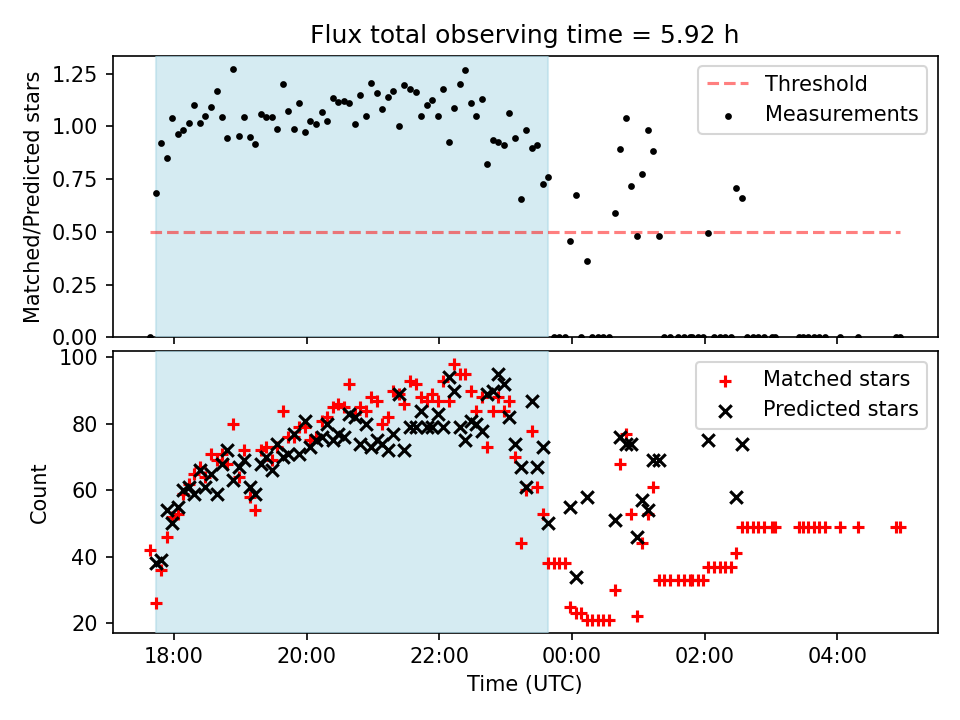 Flux total observing time = 5.92 h

Matched/Predicted stars

1.25
1.00
0.75
0.50
0.25
0.00

Threshold
Measurements

Count

100
80
60
40
20

Matched stars
Predicted stars

18:00
20:00
22:00
00:00
02:00
04:00

Time (UTC)